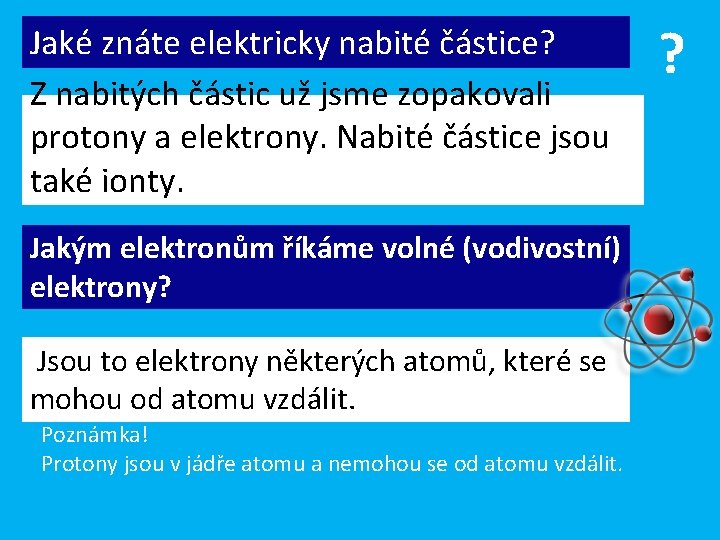 Jaké znáte elektricky nabité částice?

?

Z nabitých částic už jsme zopakovali protony a elektrony. Nabité částice jsou také ionty.

Jakým elektronům říkáme volné (vodivostní) elektrony?

Jsou to elektrony některých atomů, které se mohou od atomu vzdálit.

Poznámka!
Protony jsou v jádře atomu a nemohou se od atomu vzdálit.